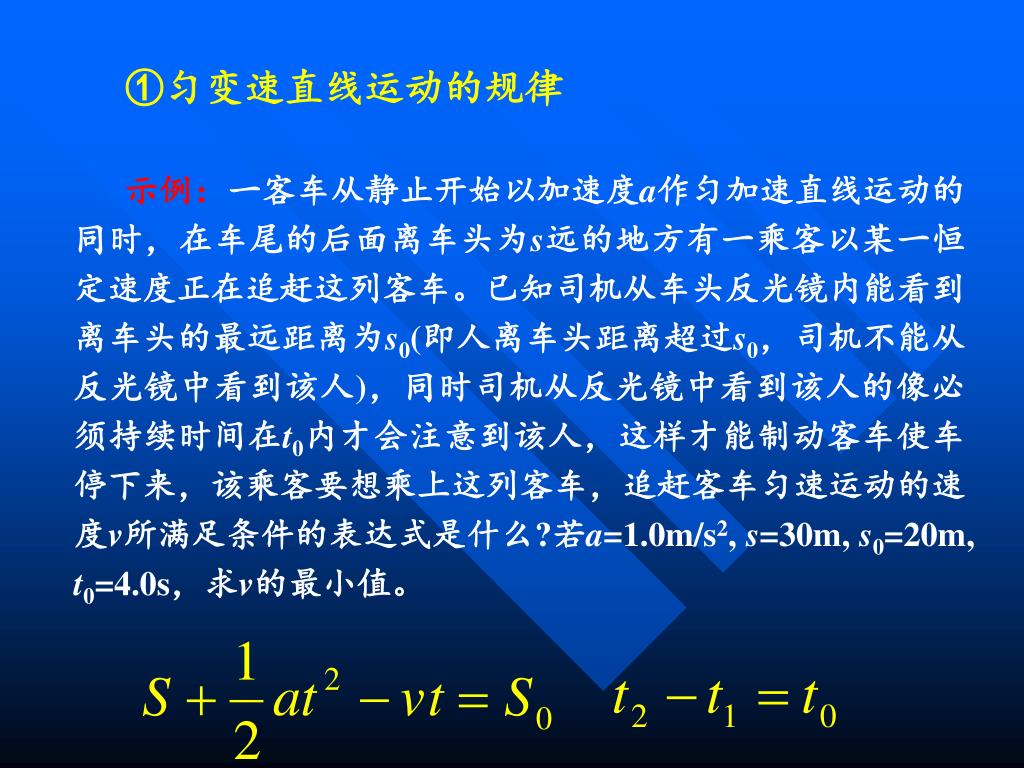 ①匀变速直线运动的规律

示例：一客车从静止开始以加速度$a$作匀加速直线运动的同时，在车尾的后面离车头为$s$远的地方有一乘客以某一恒定速度正在追赶这列客车。已知司机从车头反光镜内能看到离车头的最远距离为$s_0$(即人离车头距离超过$s_0$，司机不能从反光镜中看到该人)，同时司机从反光镜中看到该人的像必须持续时间在$t_0$内才会注意到该人，这样才能制动客车使车停下来，该乘客要想乘上这列客车，追赶客车匀速运动的速度$v$所满足条件的表达式是什么?若$a$=1.0m/s$^2$, $s$=30m, $s_0$=20m, $t_0$=4.0s，求$v$的最小值。

$S+\frac{1}{2}at^2-vt=S_0$ $t_2-t_1=t_0$